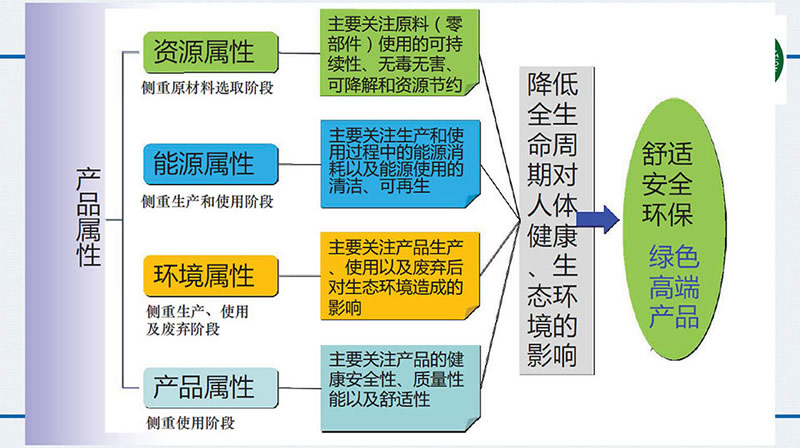 产品属性

资源属性
侧重原材料选取阶段

主要关注原料（零部件）使用的可持续性、无毒无害、可降解和资源节约

能源属性
侧重生产和使用阶段

主要关注生产和使用过程中的能源消耗以及能源使用的清洁、可再生

环境属性
侧重生产、使用及废弃阶段

主要关注产品生产、使用以及废弃后对生态环境造成的影响

产品属性
侧重使用阶段

主要关注产品的健康安全性、质量性能以及舒适性

降低全生命周期对人体健康、生态环境的影响

舒适安全环保

绿色高端产品